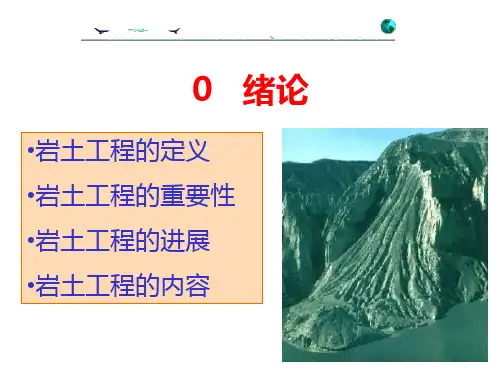 0　绪论

•岩土工程的定义

•岩土工程的重要性

•岩土工程的进展

•岩土工程的内容